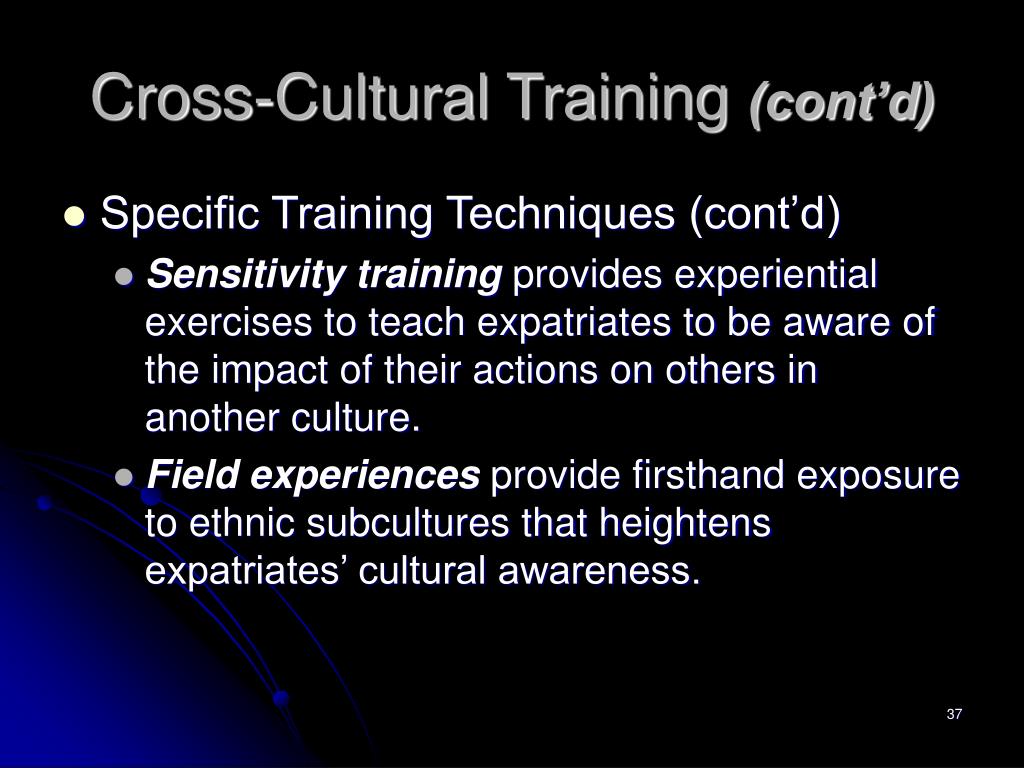 Cross-Cultural Training (cont’d)

Specific Training Techniques (cont’d)

Sensitivity training provides experiential exercises to teach expatriates to be aware of the impact of their actions on others in another culture.

Field experiences provide firsthand exposure to ethnic subcultures that heightens expatriates’ cultural awareness.

37